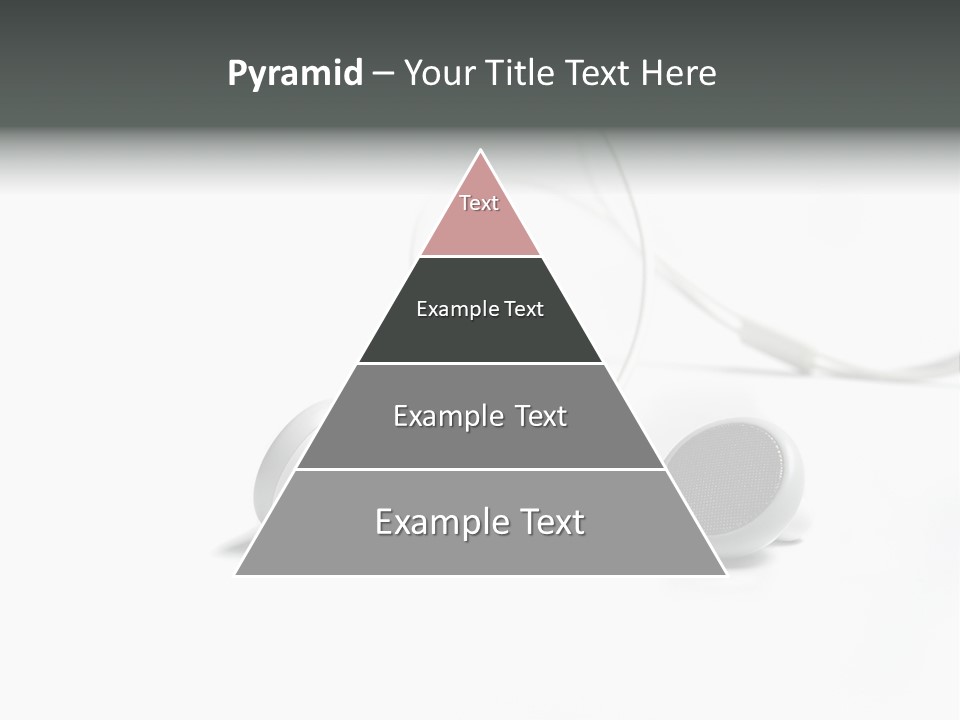 Pyramid – Your Title Text Here

Text

Example Text

Example Text

Example Text